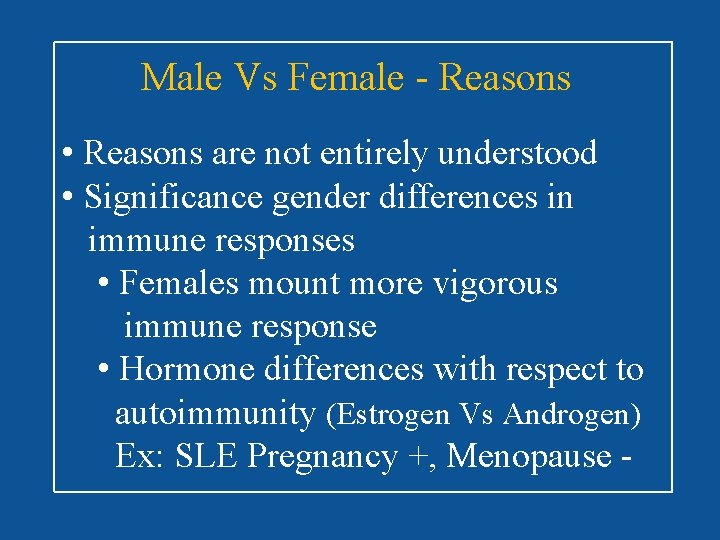 Male Vs Female - Reasons

• Reasons are not entirely understood
• Significance gender differences in immune responses
  • Females mount more vigorous immune response
  • Hormone differences with respect to autoimmunity (Estrogen Vs Androgen)
  Ex: SLE Pregnancy +, Menopause -